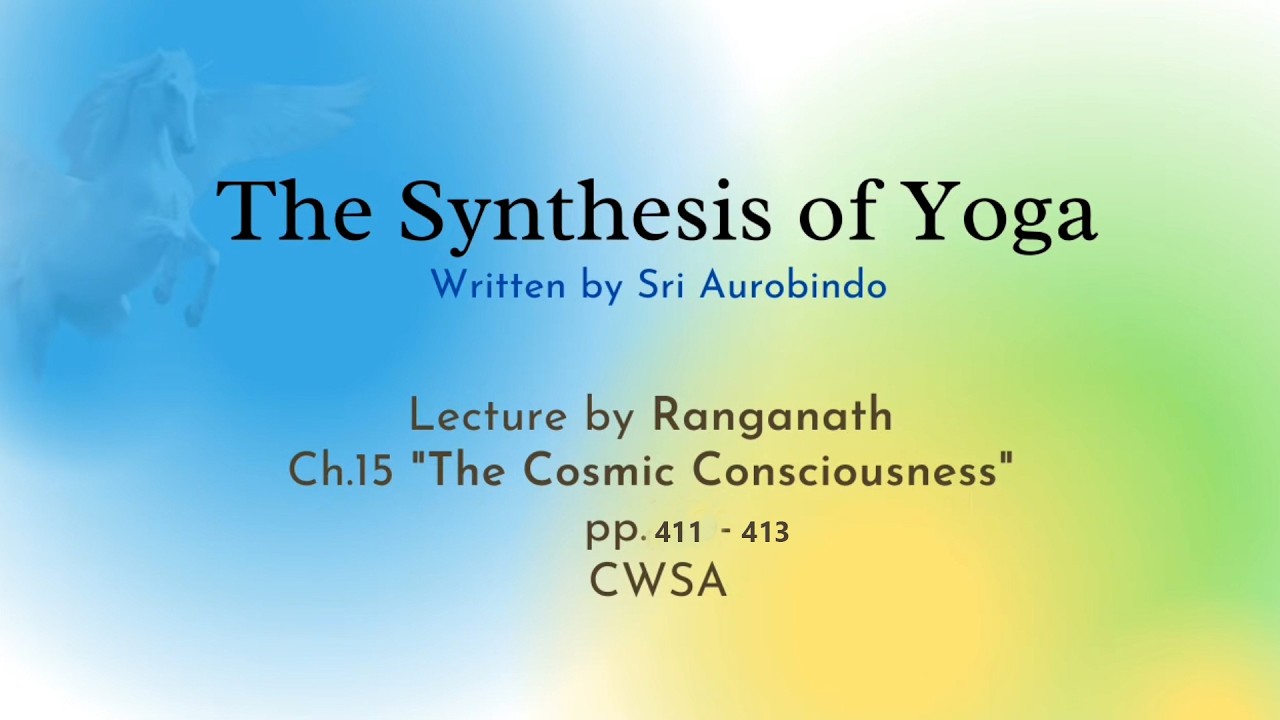 The Synthesis of Yoga
Written by Sri Aurobindo

Lecture by Ranganath
Ch.15 "The Cosmic Consciousness"
pp. 411 - 413
CWSA